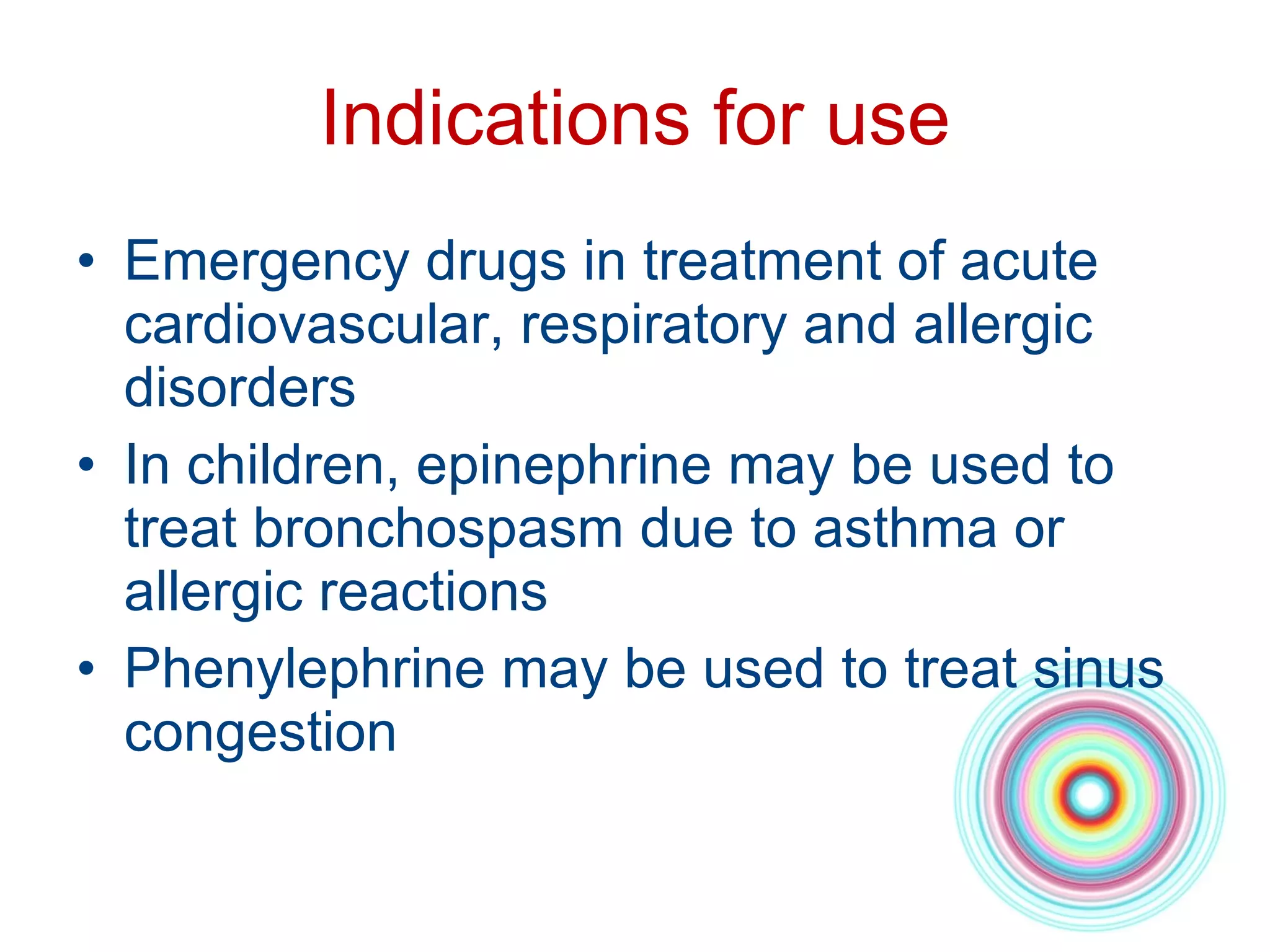 Indications for use

• Emergency drugs in treatment of acute cardiovascular, respiratory and allergic disorders
• In children, epinephrine may be used to treat bronchospasm due to asthma or allergic reactions
• Phenylephrine may be used to treat sinus congestion